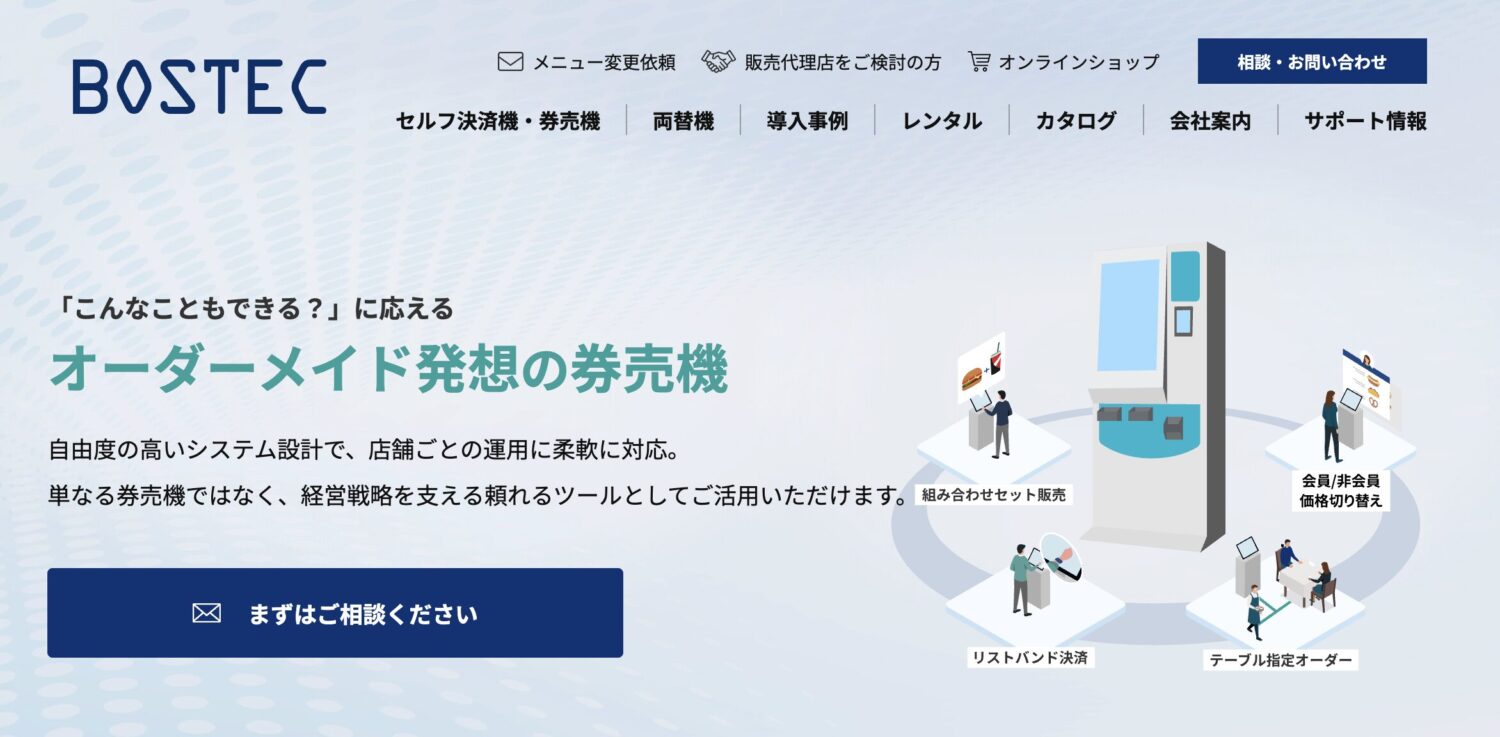 BOSTEC

メニュー変更依頼　販売代理店をご検討の方　オンラインショップ　相談・お問い合わせ

セルフ決済機・券売機　両替機　導入事例　レンタル　カタログ　会社案内　サポート情報

「こんなこともできる？」に応える

オーダーメイド発想の券売機

自由度の高いシステム設計で、店舗ごとの運用に柔軟に対応。

単なる券売機ではなく、経営戦略を支える頼れるツールとしてご活用いただけます。

まずはご相談ください

組み合わせセット販売

会員/非会員
価格切り替え

リストバンド決済

テーブル指定オーダー